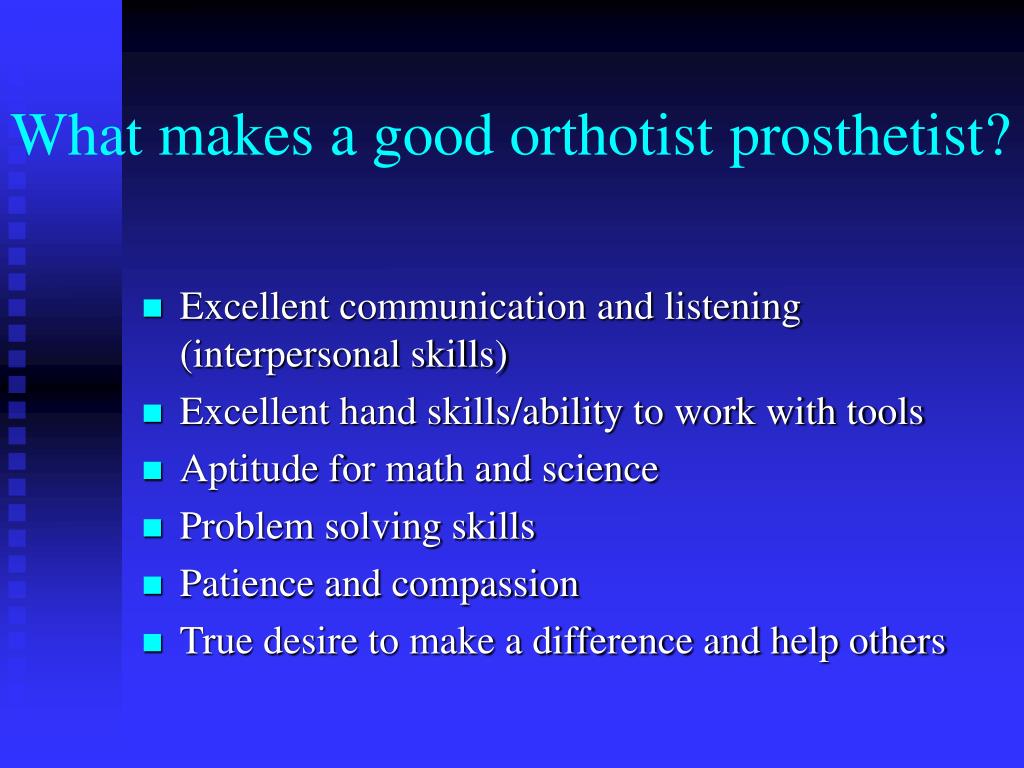 What makes a good orthotist prosthetist?

- Excellent communication and listening (interpersonal skills)
- Excellent hand skills/ability to work with tools
- Aptitude for math and science
- Problem solving skills
- Patience and compassion
- True desire to make a difference and help others